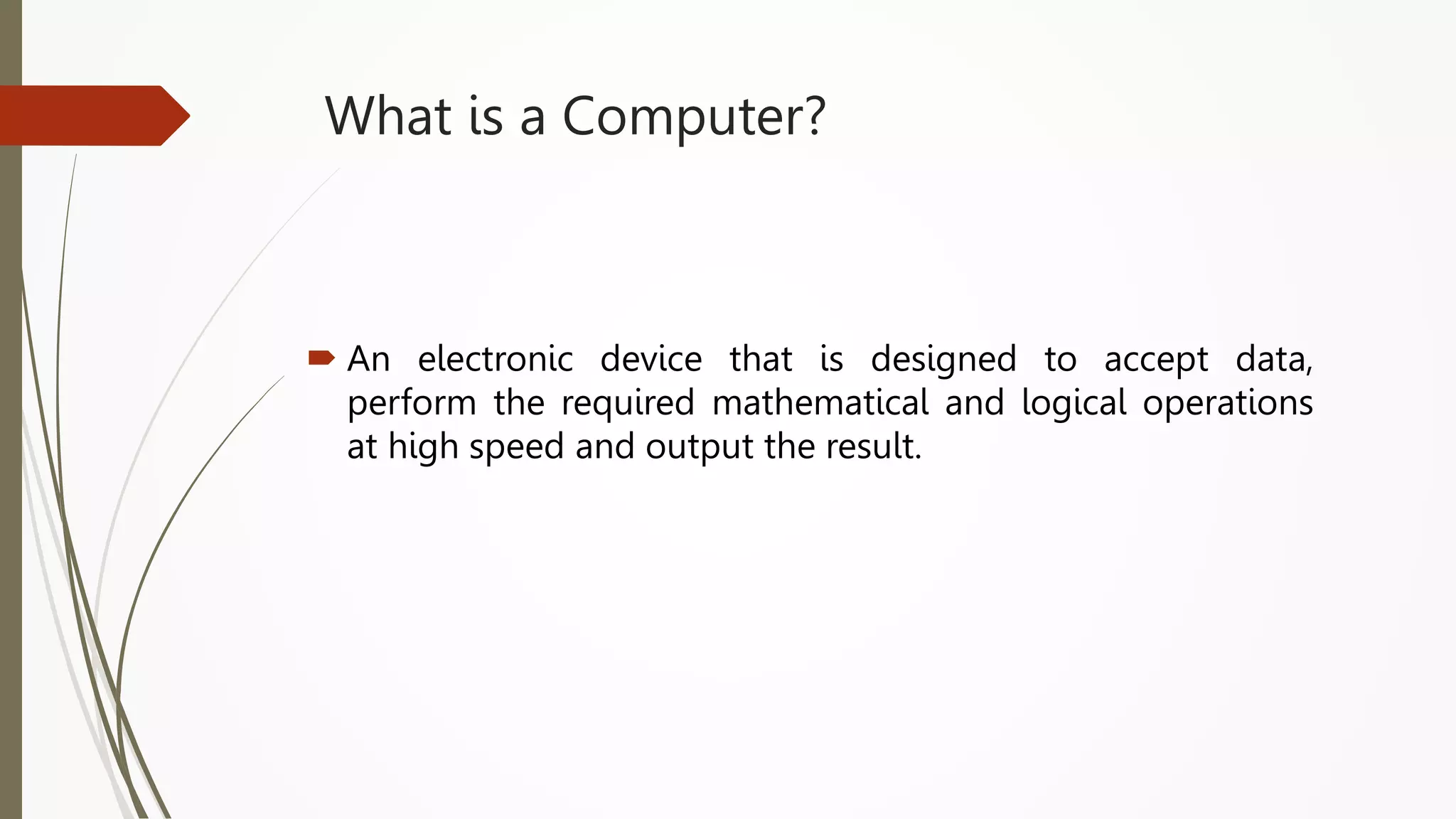 What is a Computer?

An electronic device that is designed to accept data, perform the required mathematical and logical operations at high speed and output the result.